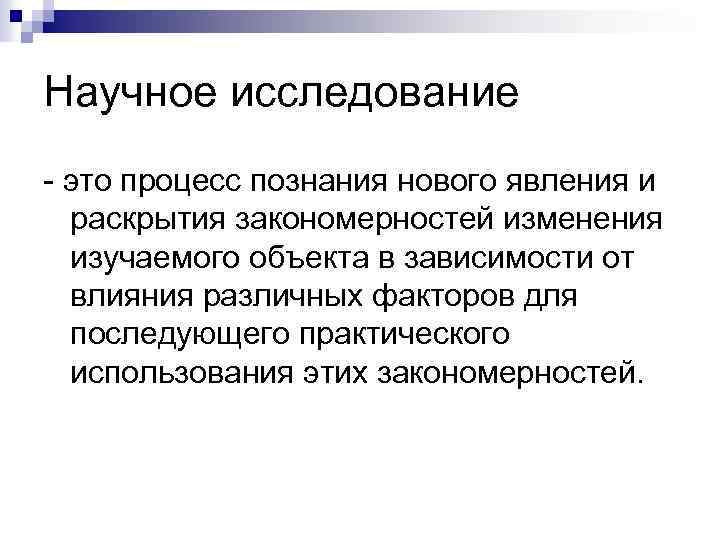 Научное исследование

- это процесс познания нового явления и раскрытия закономерностей изменения изучаемого объекта в зависимости от влияния различных факторов для последующего практического использования этих закономерностей.